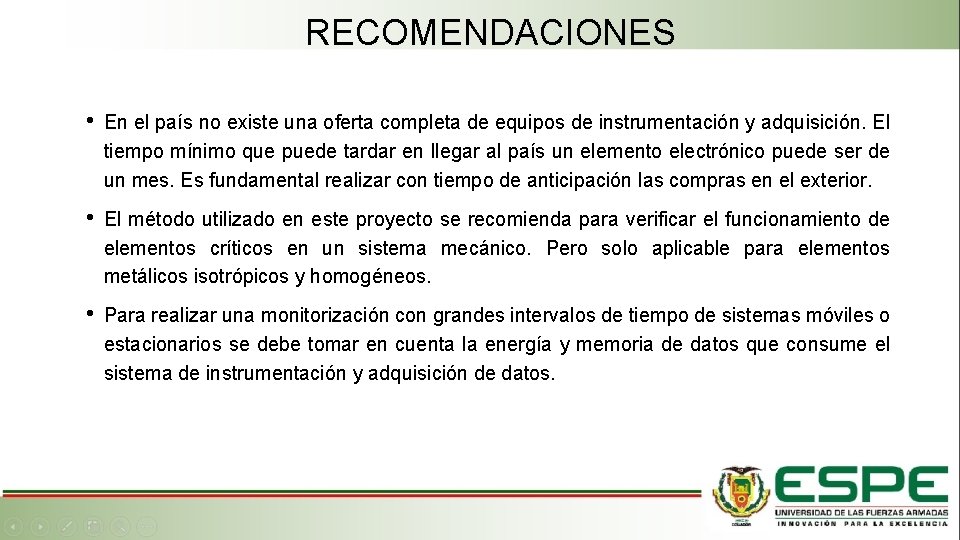 RECOMENDACIONES

• En el país no existe una oferta completa de equipos de instrumentación y adquisición. El tiempo mínimo que puede tardar en llegar al país un elemento electrónico puede ser de un mes. Es fundamental realizar con tiempo de anticipación las compras en el exterior.

• El método utilizado en este proyecto se recomienda para verificar el funcionamiento de elementos críticos en un sistema mecánico. Pero solo aplicable para elementos metálicos isotrópicos y homogéneos.

• Para realizar una monitorización con grandes intervalos de tiempo de sistemas móviles o estacionarios se debe tomar en cuenta la energía y memoria de datos que consume el sistema de instrumentación y adquisición de datos.

ESPE
UNIVERSIDAD DE LAS FUERZAS ARMADAS
INNOVACIÓN PARA LA EXCELENCIA